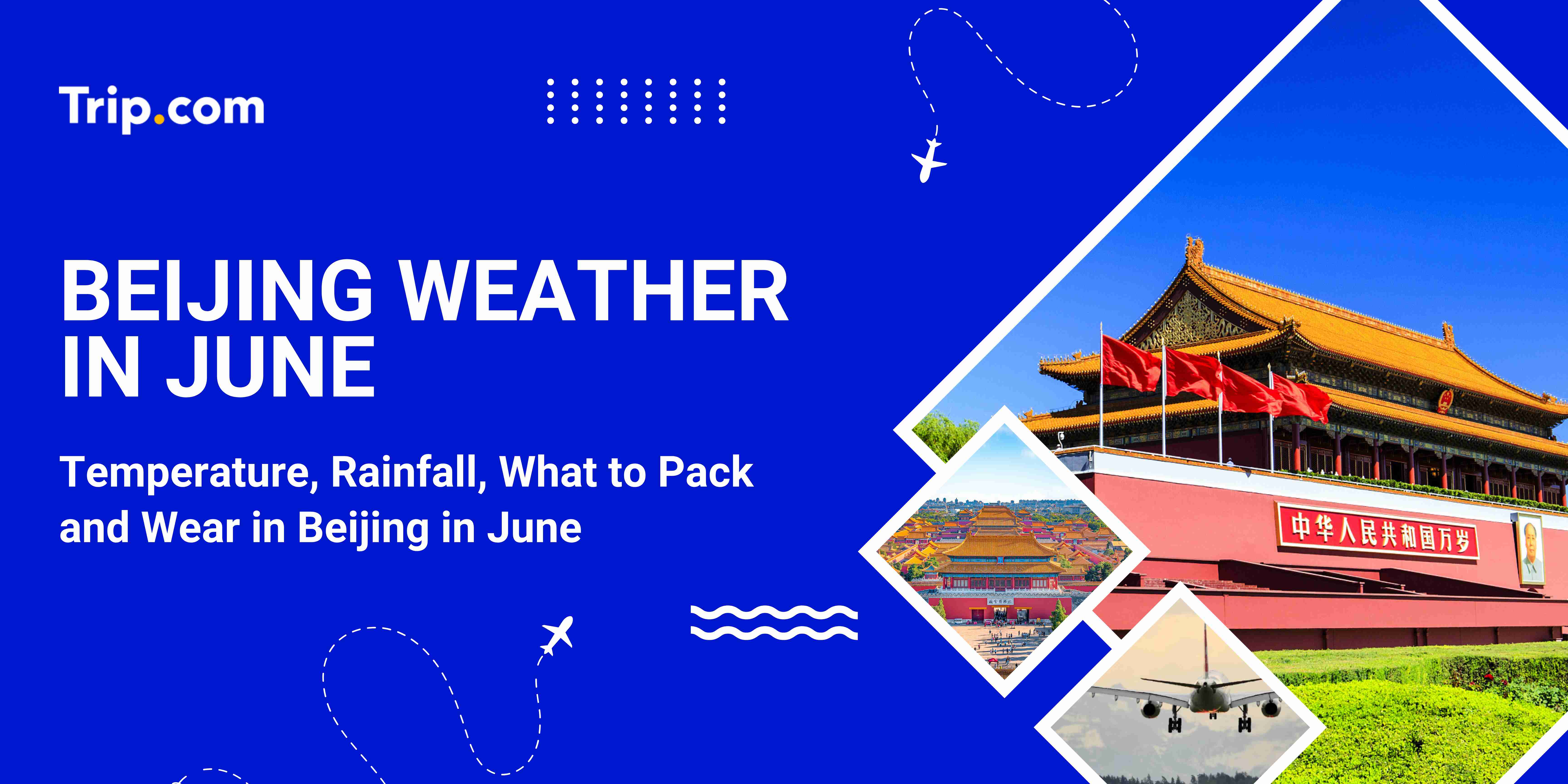 Trip.com

BEIJING WEATHER IN JUNE

Temperature, Rainfall, What to Pack and Wear in Beijing in June

中华人民共和国万岁